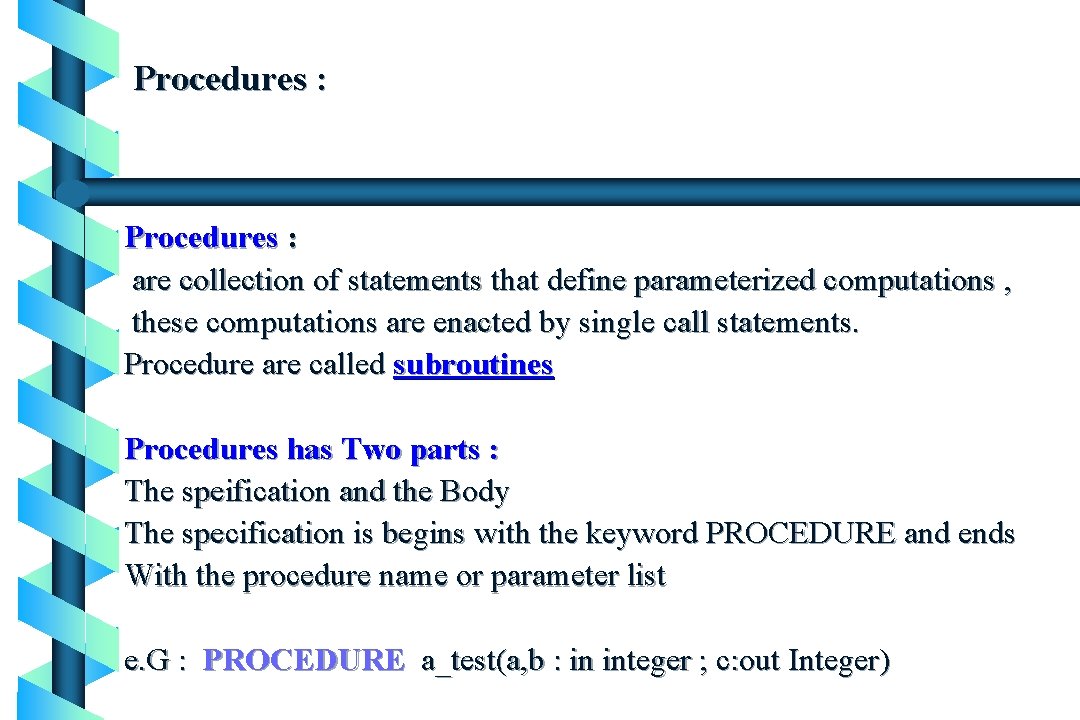 Procedures :

Procedures :
are collection of statements that define parameterized computations ,
these computations are enacted by single call statements.
Procedure are called subroutines

Procedures has Two parts :
The speification and the Body
The specification is begins with the keyword PROCEDURE and ends With the procedure name or parameter list

e.G : PROCEDURE a_test(a,b : in integer ; c:out Integer)